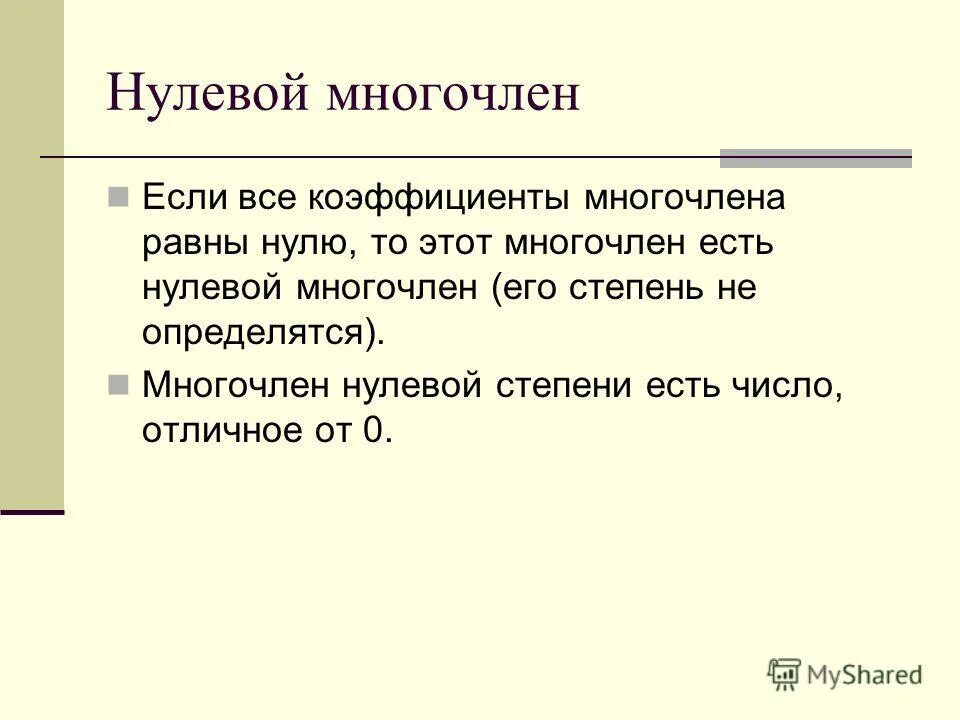 Нулевой многочлен

Если все коэффициенты многочлена равны нулю, то этот многочлен есть нулевой многочлен (его степень не определятся).

Многочлен нулевой степени есть число, отличное от 0.

MyShared